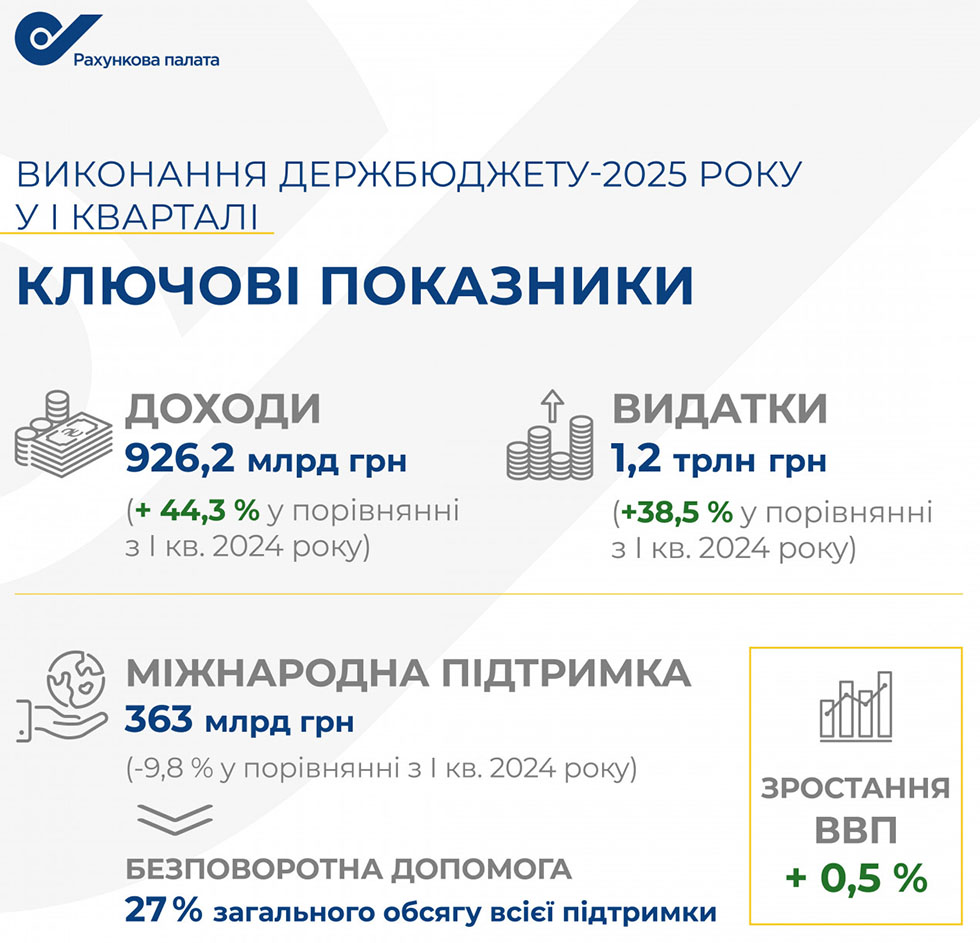 Рахункова палата

ВИКОНАННЯ ДЕРЖБЮДЖЕТУ-2025 РОКУ У І КВАРТАЛІ

КЛЮЧОВІ ПОКАЗНИКИ

ДОХОДИ
926,2 млрд грн
(+ 44,3 % у порівнянні з І кв. 2024 року)

ВИДАТКИ
1,2 трлн грн
(+38,5 % у порівнянні з І кв. 2024 року)

МІЖНАРОДНА ПІДТРИМКА
363 млрд грн
(-9,8 % у порівнянні з І кв. 2024 року)

БЕЗПОВОРОТНА ДОПОМОГА
27 % загального обсягу всієї підтримки

ЗРОСТАННЯ ВВП
+ 0,5 %